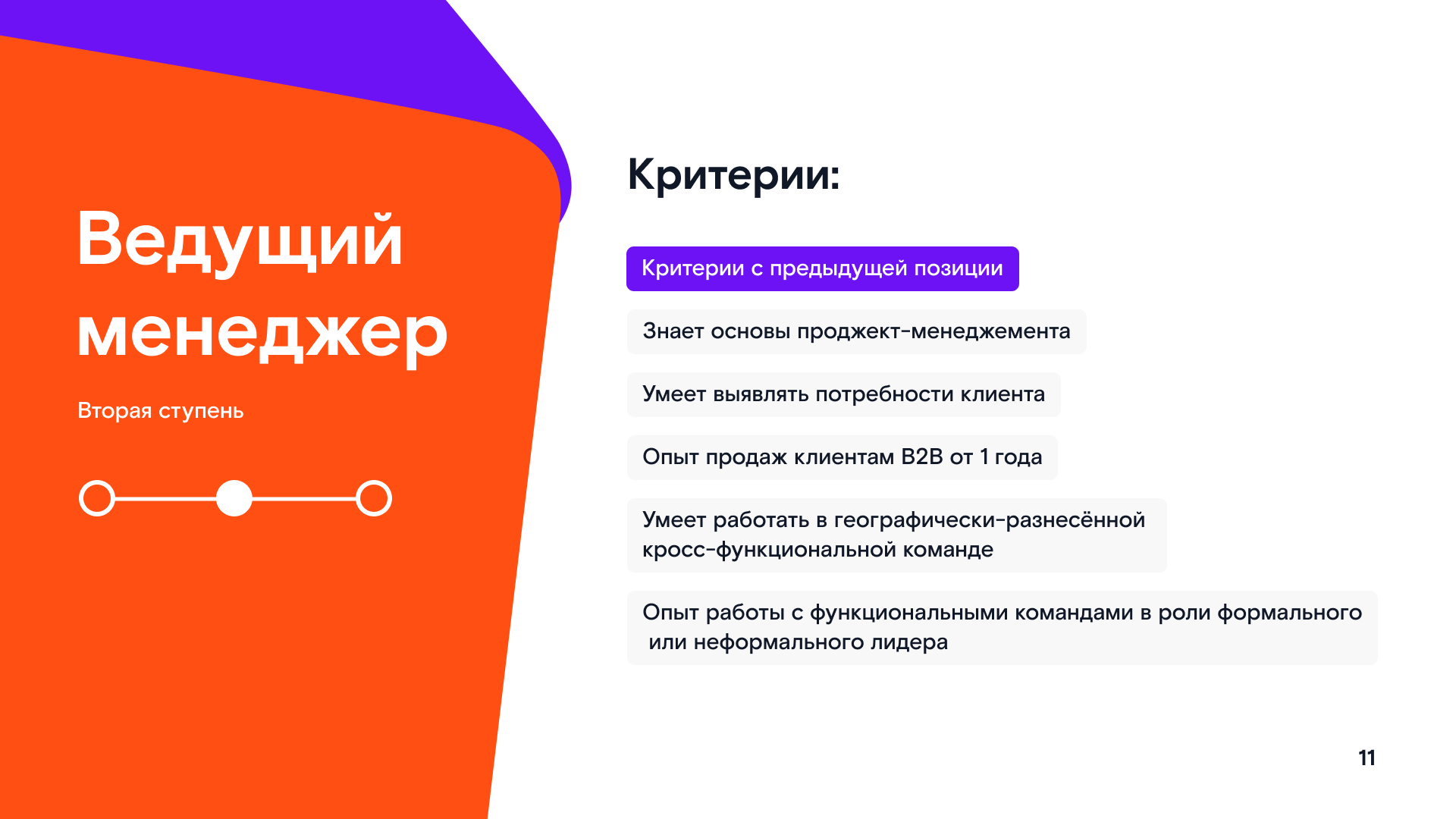 Ведущий менеджер

Вторая ступень

Критерии:

Критерии с предыдущей позиции

Знает основы проджект-менеджемента

Умеет выявлять потребности клиента

Опыт продаж клиентам B2B от 1 года

Умеет работать в географически-разнесённой кросс-функциональной команде

Опыт работы с функциональными командами в роли формального или неформального лидера

11